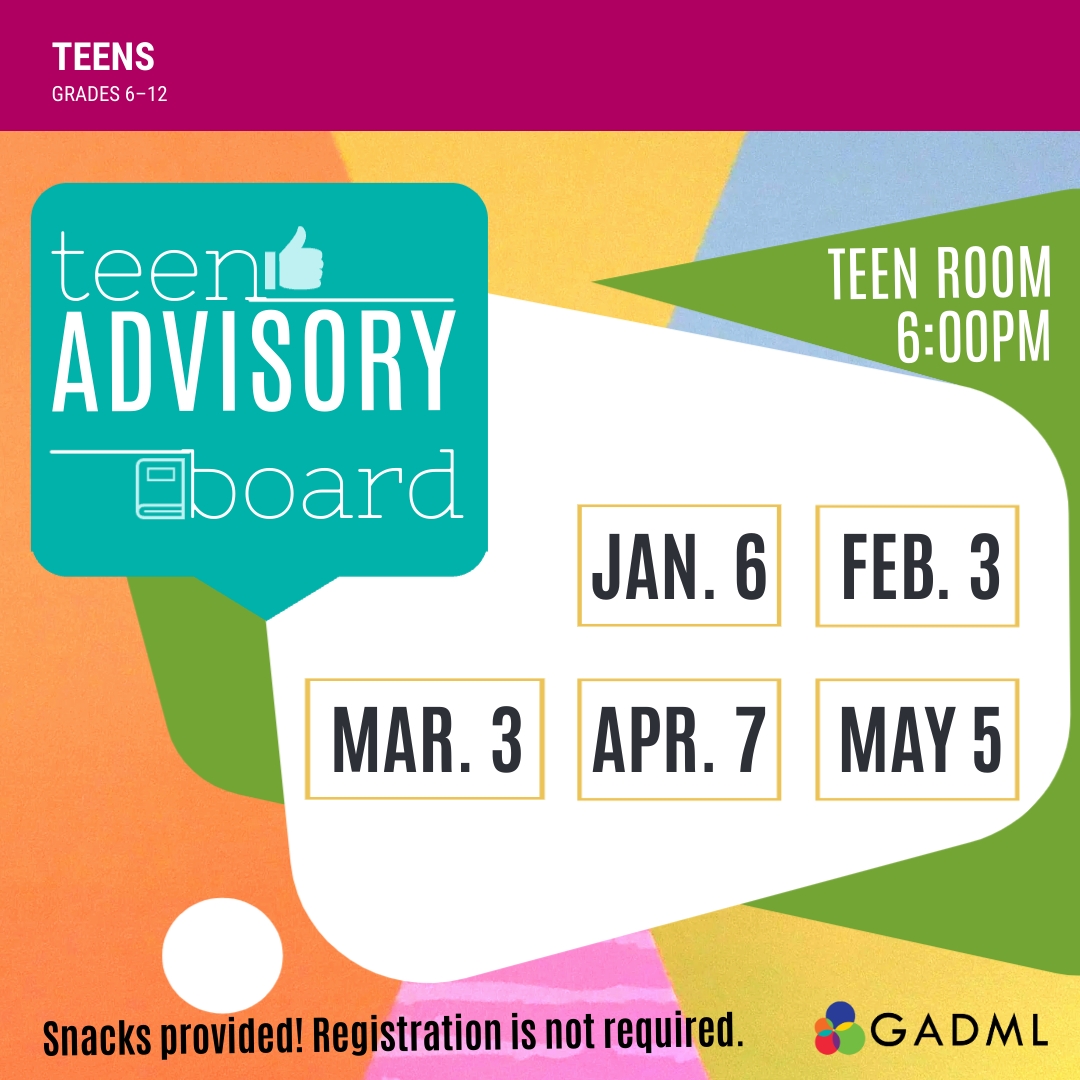 TEENS
GRADES 6–12

teen
ADVISORY
board

TEEN ROOM
6:00PM

JAN. 6
FEB. 3
MAR. 3
APR. 7
MAY 5

Snacks provided! Registration is not required.

GADML